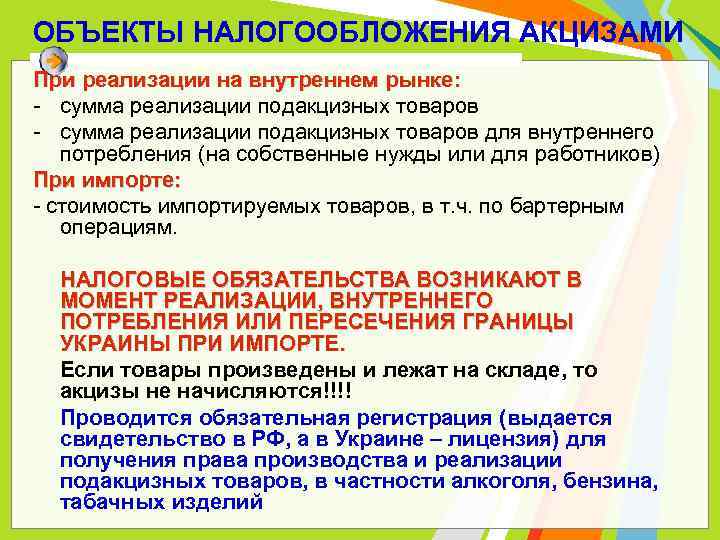 ОБЪЕКТЫ НАЛОГООБЛОЖЕНИЯ АКЦИЗАМИ

При реализации на внутреннем рынке:
- сумма реализации подакцизных товаров
- сумма реализации подакцизных товаров для внутреннего потребления (на собственные нужды или для работников)

При импорте:
- стоимость импортируемых товаров, в т.ч. по бартерным операциям.

НАЛОГОВЫЕ ОБЯЗАТЕЛЬСТВА ВОЗНИКАЮТ В МОМЕНТ РЕАЛИЗАЦИИ, ВНУТРЕННЕГО ПОТРЕБЛЕНИЯ ИЛИ ПЕРЕСЕЧЕНИЯ ГРАНИЦЫ УКРАИНЫ ПРИ ИМПОРТЕ.

Если товары произведены и лежат на складе, то акцизы не начисляются!!!!

Проводится обязательная регистрация (выдается свидетельство в РФ, а в Украине – лицензия) для получения права производства и реализации подакцизных товаров, в частности алкоголя, бензина, табачных изделий